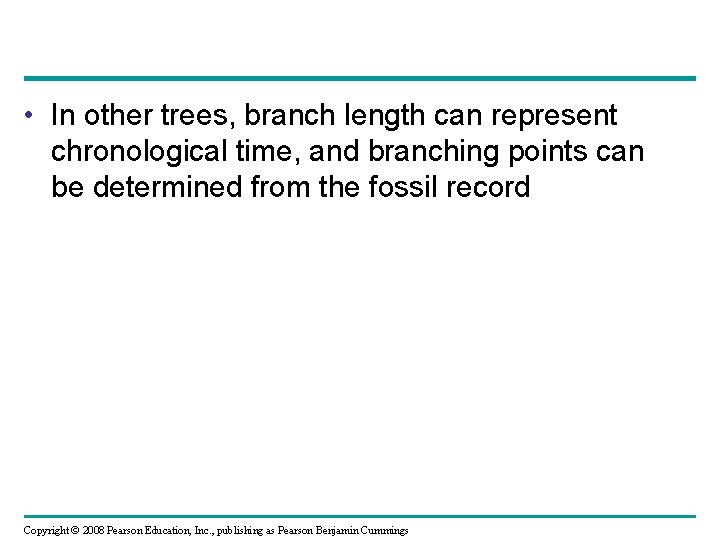 • In other trees, branch length can represent chronological time, and branching points can be determined from the fossil record

Copyright © 2008 Pearson Education, Inc., publishing as Pearson Benjamin Cummings